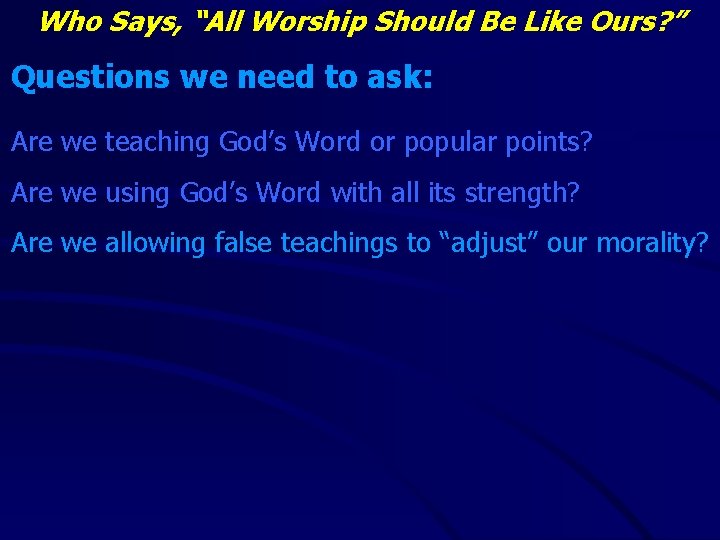 Who Says, "All Worship Should Be Like Ours?"

Questions we need to ask:

Are we teaching God's Word or popular points?

Are we using God's Word with all its strength?

Are we allowing false teachings to "adjust" our morality?